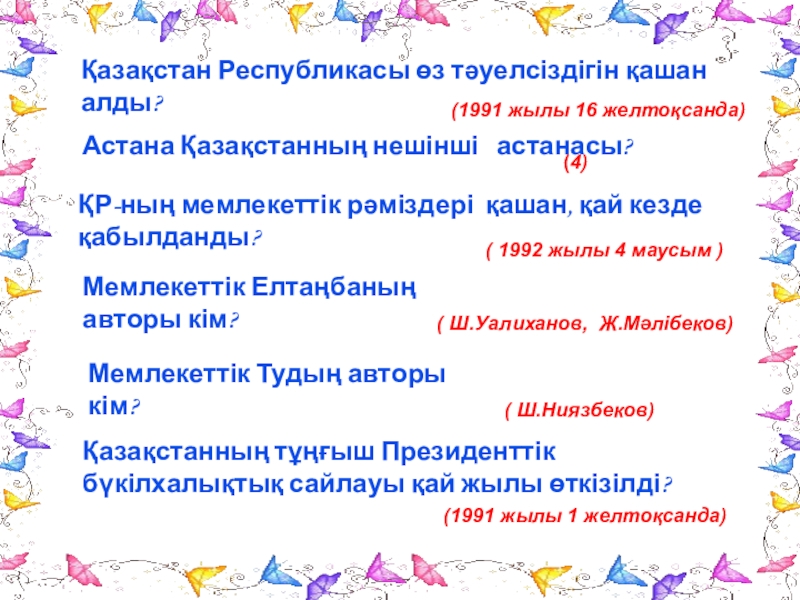 Қазақстан Республикасы өз тәуелсіздігін қашан алды?
(1991 жылы 16 желтоқсанда)

Астана Қазақстанның нешінші астанасы?
(4)

ҚР-ның мемлекеттік рәміздері қашан, қай кезде қабылданды?
( 1992 жылы 4 маусым )

Мемлекеттік Елтаңбаның авторы кім?
( Ш.Уалиханов, Ж.Мәлібеков)

Мемлекеттік Тудың авторы кім?
( Ш.Ниязбеков)

Қазақстанның тұңғыш Президенттік бүкілхалықтық сайлауы қай жылы өткізілді?
(1991 жылы 1 желтоқсанда)